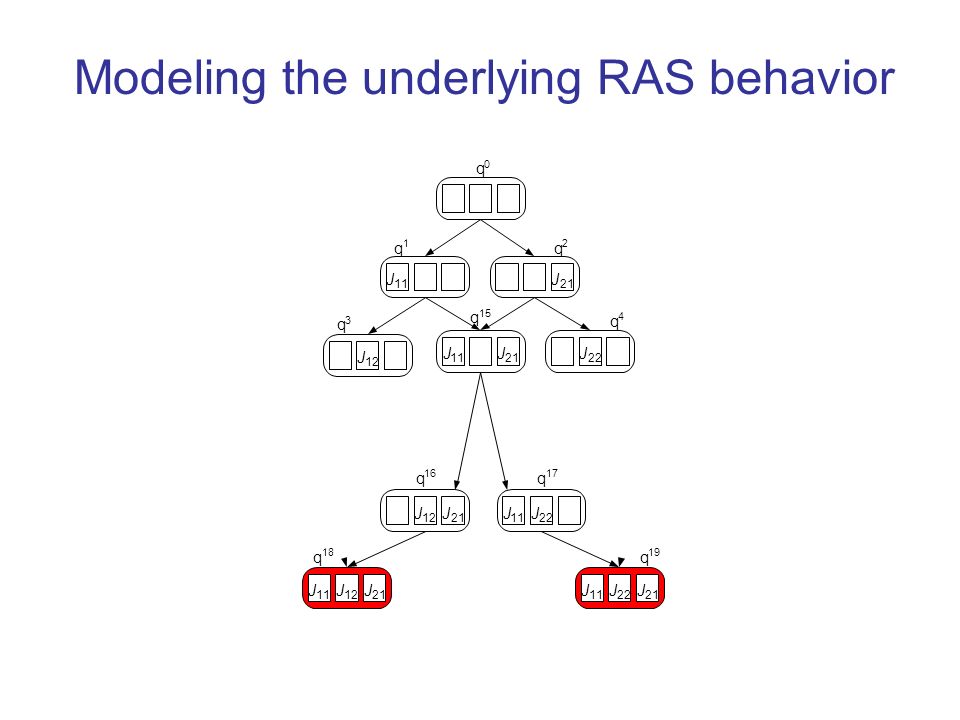 Modeling the underlying RAS behavior

$q^0$

$q^1$ $J_{11}$

$q^2$ $J_{21}$

$q^3$ $J_{12}$

$q^{15}$ $J_{11}$ $J_{21}$

$q^4$ $J_{22}$

$q^{16}$ $J_{12}$ $J_{21}$

$q^{17}$ $J_{11}$ $J_{22}$

$q^{18}$ $J_{11}$ $J_{12}$ $J_{21}$

$q^{19}$ $J_{11}$ $J_{22}$ $J_{21}$